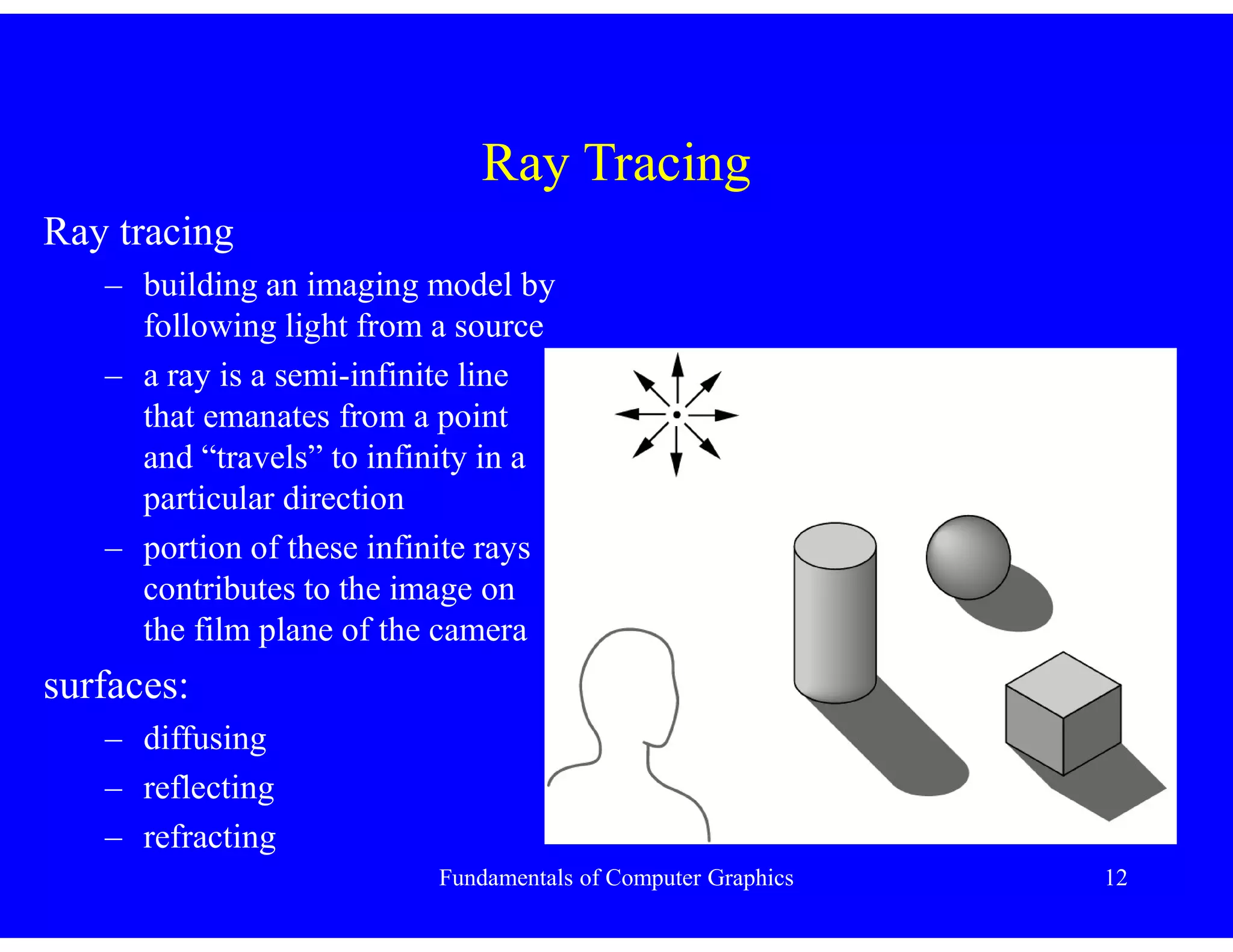 Ray Tracing

Ray tracing

– building an imaging model by following light from a source

– a ray is a semi-infinite line that emanates from a point and “travels” to infinity in a particular direction

– portion of these infinite rays contributes to the image on the film plane of the camera

surfaces:

– diffusing

– reflecting

– refracting

Fundamentals of Computer Graphics

12